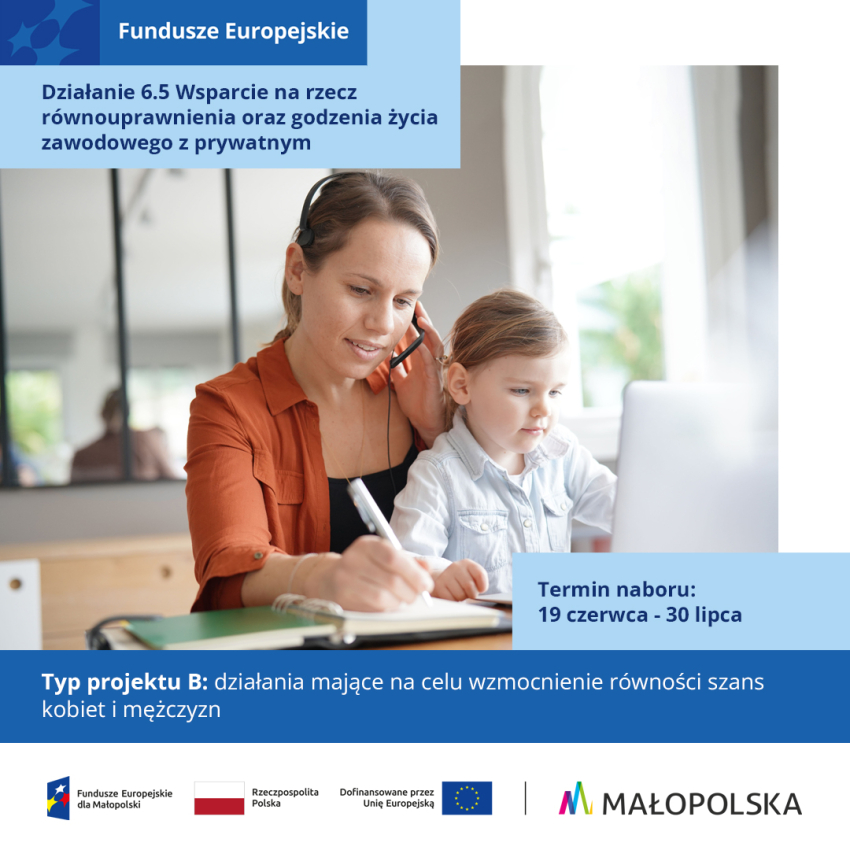 Fundusze Europejskie

Działanie 6.5 Wsparcie na rzecz równouprawnienia oraz godzenia życia zawodowego z prywatnym

Termin naboru:
19 czerwca - 30 lipca

Typ projektu B: działania mające na celu wzmocnienie równości szans kobiet i mężczyzn

Fundusze Europejskie dla Małopolski

Rzeczpospolita Polska

Dofinansowane przez Unię Europejską

MAŁOPOLSKA